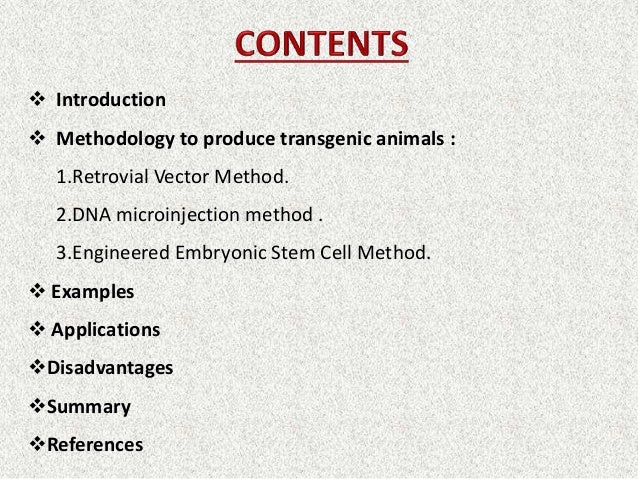 CONTENTS

❖ Introduction

❖ Methodology to produce transgenic animals :

1.Retrovial Vector Method.

2.DNA microinjection method .

3.Engineered Embryonic Stem Cell Method.

❖ Examples

❖ Applications

❖Disadvantages

❖Summary

❖References